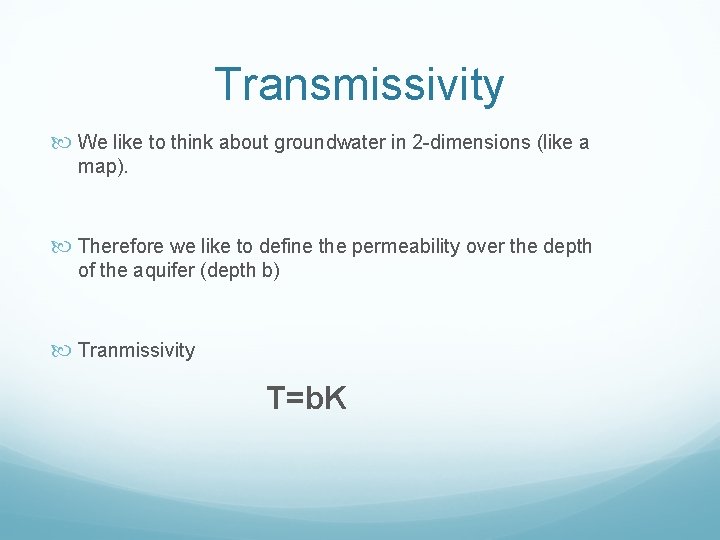 Transmissivity

We like to think about groundwater in 2-dimensions (like a map).

Therefore we like to define the permeability over the depth of the aquifer (depth b)

Tranmissivity

$T=bK$